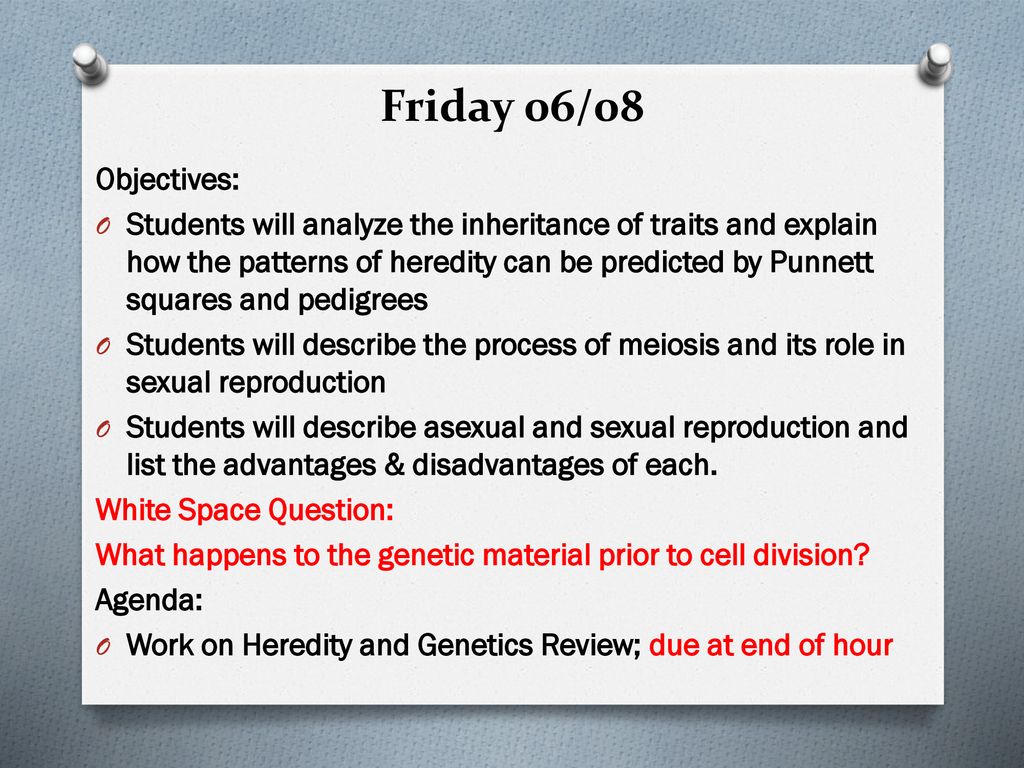 Friday 06/08

Objectives:

O Students will analyze the inheritance of traits and explain how the patterns of heredity can be predicted by Punnett squares and pedigrees

O Students will describe the process of meiosis and its role in sexual reproduction

O Students will describe asexual and sexual reproduction and list the advantages & disadvantages of each.

White Space Question:

What happens to the genetic material prior to cell division?

Agenda:

O Work on Heredity and Genetics Review; due at end of hour